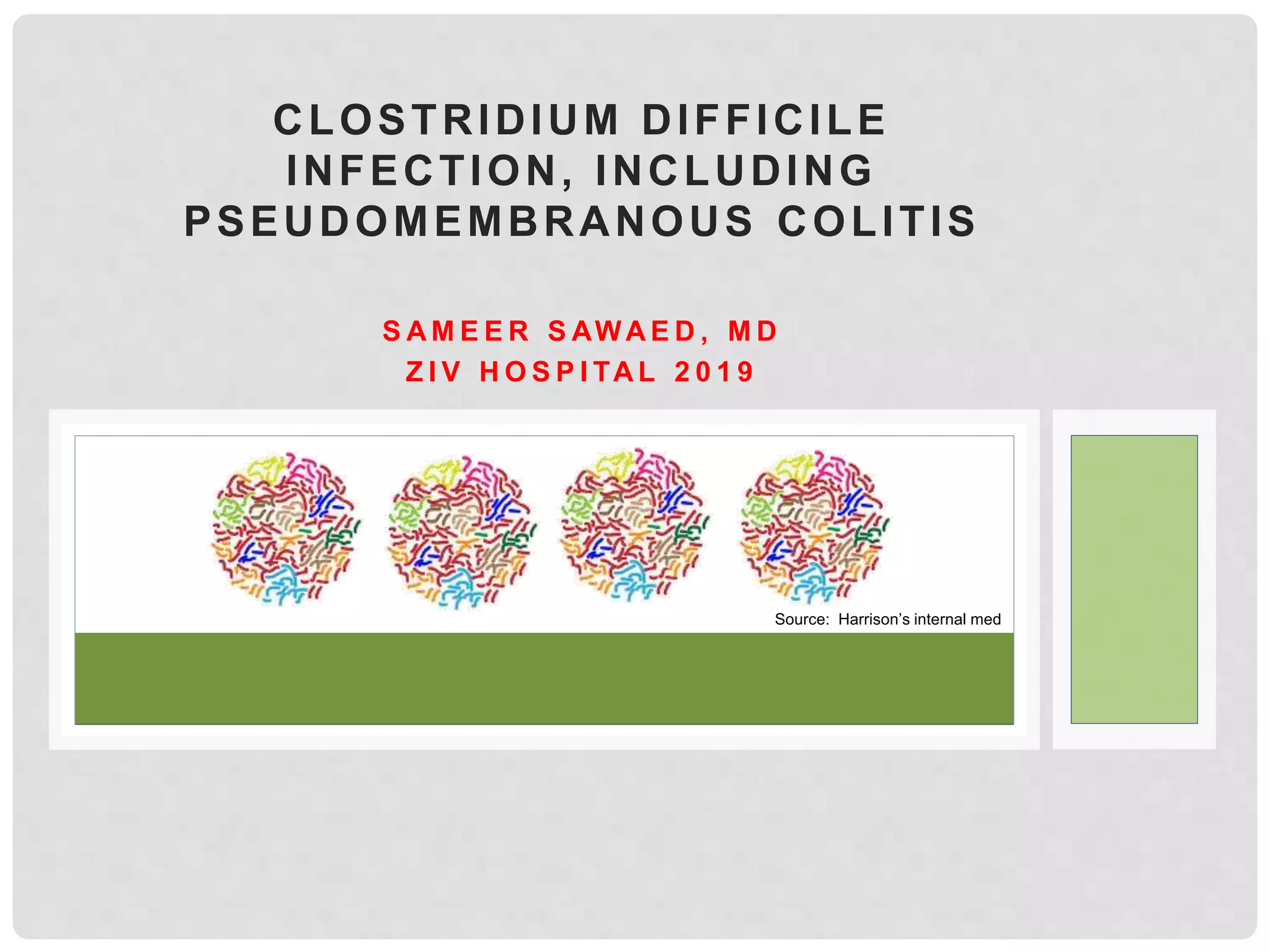 CLOSTRIDIUM DIFFICILE INFECTION, INCLUDING PSEUDOMEMBRANOUS COLITIS

SAMEER SAWAED, MD
ZIV HOSPITAL 2019

Source: Harrison's internal med